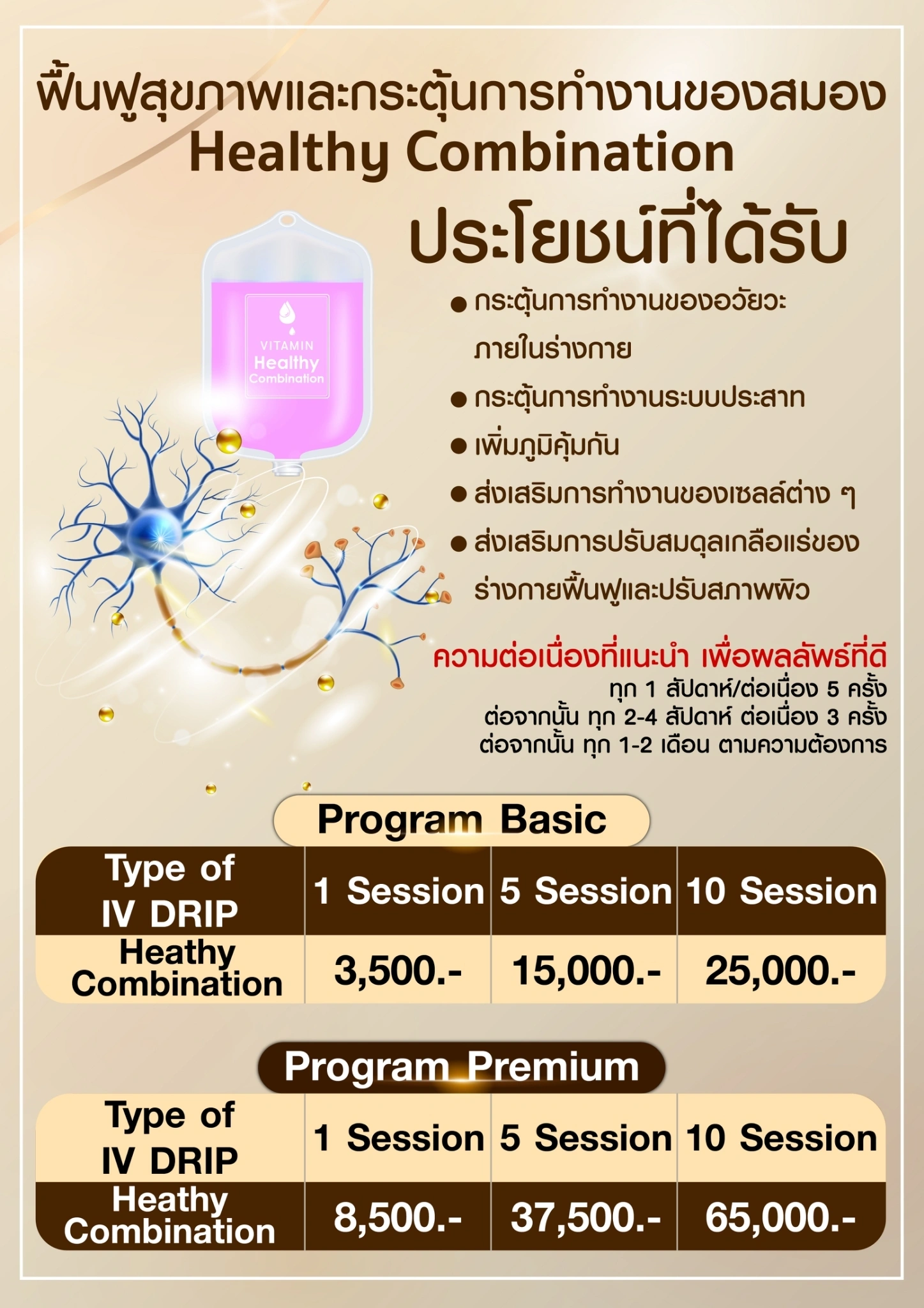 ฟื้นฟูสุขภาพและกระตุ้นการทำงานของสมอง
Healthy Combination

ประโยชน์ที่ได้รับ

VITAMIN
Healthy
Combination

● กระตุ้นการทำงานของอวัยวะภายในร่างกาย
● กระตุ้นการทำงานระบบประสาท
● เพิ่มภูมิคุ้มกัน
● ส่งเสริมการทำงานของเซลล์ต่าง ๆ
● ส่งเสริมการปรับสมดุลเกลือแร่ของร่างกายฟื้นฟูและปรับสภาพผิว

ความต่อเนื่องที่แนะนำ เพื่อผลลัพธ์ที่ดี
ทุก 1 สัปดาห์/ต่อเนื่อง 5 ครั้ง
ต่อจากนั้น ทุก 2-4 สัปดาห์ ต่อเนื่อง 3 ครั้ง
ต่อจากนั้น ทุก 1-2 เดือน ตามความต้องการ

Program Basic

| Type of IV DRIP | 1 Session | 5 Session | 10 Session |
|---|---|---|---|
| Heathy Combination | 3,500.- | 15,000.- | 25,000.- |

Program Premium

| Type of IV DRIP | 1 Session | 5 Session | 10 Session |
|---|---|---|---|
| Heathy Combination | 8,500.- | 37,500.- | 65,000.- |